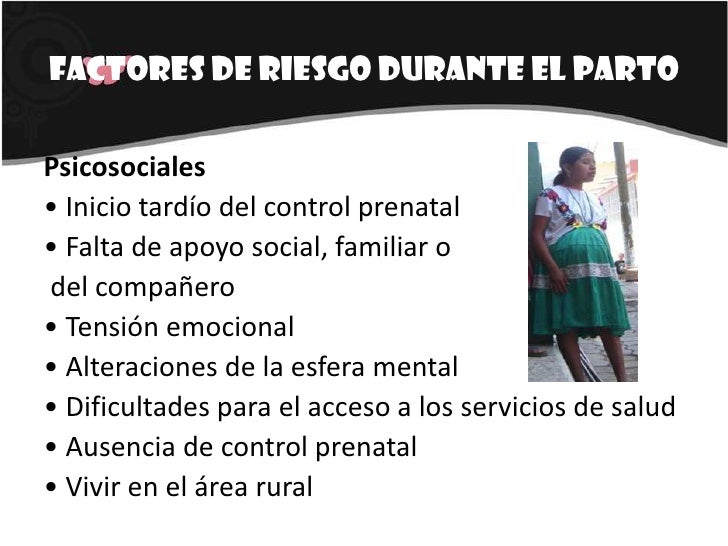 FACTORES DE RIESGO DURANTE EL PARTO

Psicosociales
• Inicio tardío del control prenatal
• Falta de apoyo social, familiar o del compañero
• Tensión emocional
• Alteraciones de la esfera mental
• Dificultades para el acceso a los servicios de salud
• Ausencia de control prenatal
• Vivir en el área rural